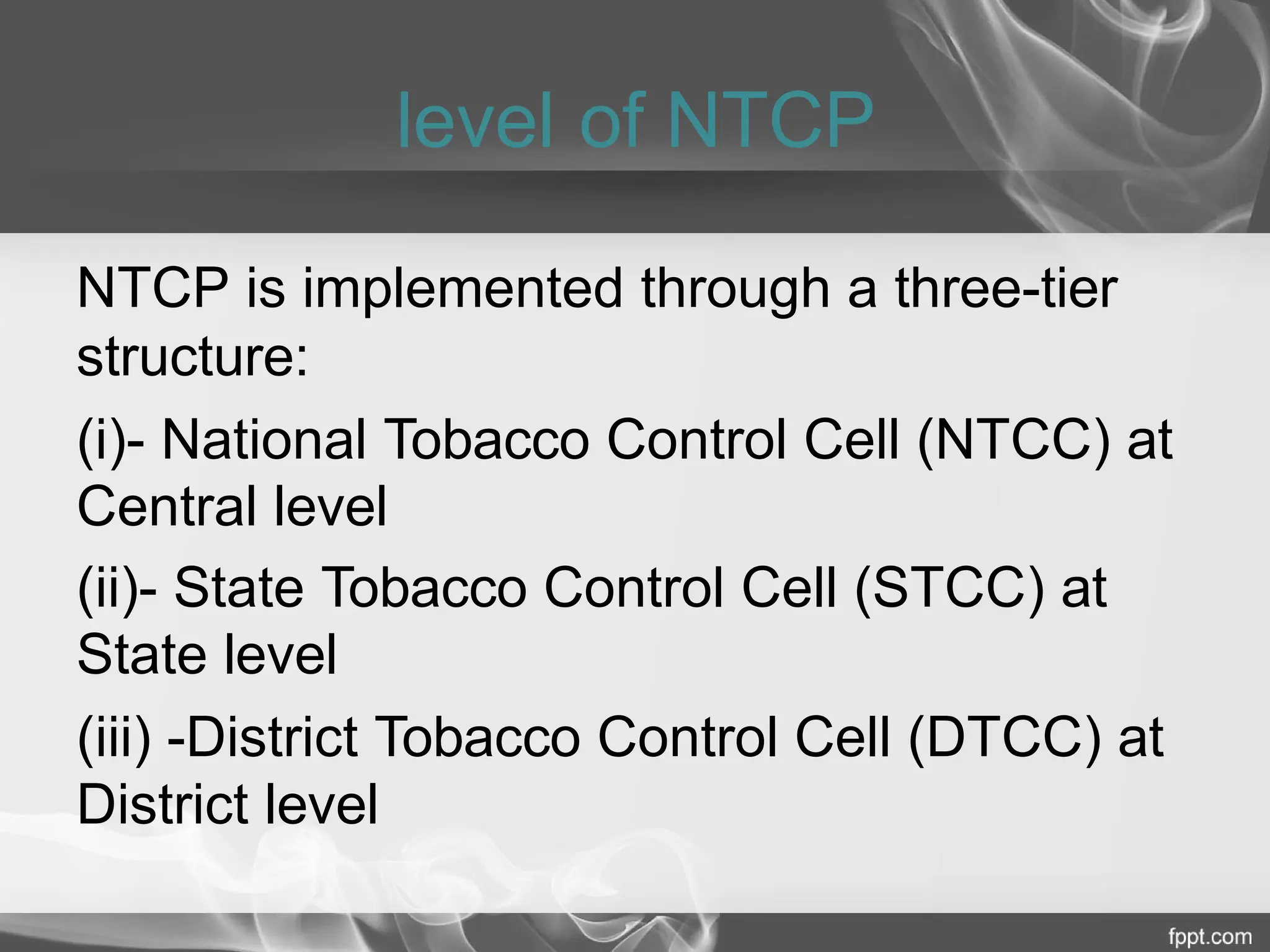 level of NTCP

NTCP is implemented through a three-tier structure:

(i)- National Tobacco Control Cell (NTCC) at Central level

(ii)- State Tobacco Control Cell (STCC) at State level

(iii) -District Tobacco Control Cell (DTCC) at District level

fppt.com